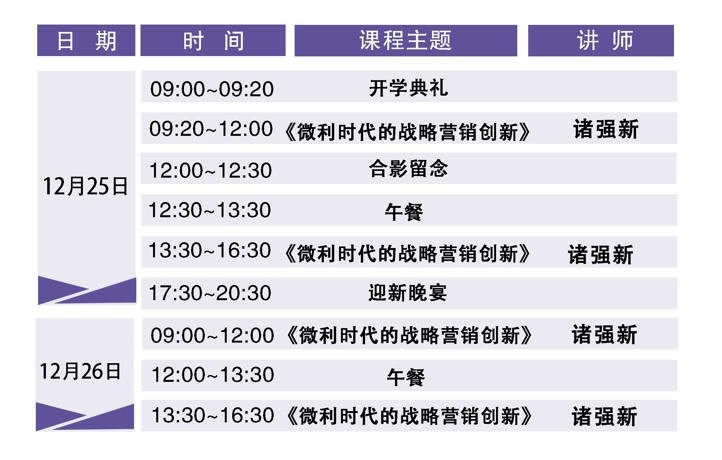 | 日 期 | 时 间 | 课程主题 | 讲 师 |
|---|---|---|---|
| 12月25日 | 09:00~09:20 | 开学典礼 | |
| | 09:20~12:00 | 《微利时代的战略营销创新》 | 诸强新 |
| | 12:00~12:30 | 合影留念 | |
| | 12:30~13:30 | 午餐 | |
| | 13:30~16:30 | 《微利时代的战略营销创新》 | 诸强新 |
| | 17:30~20:30 | 迎新晚宴 | |
| 12月26日 | 09:00~12:00 | 《微利时代的战略营销创新》 | 诸强新 |
| | 12:00~13:30 | 午餐 | |
| | 13:30~16:30 | 《微利时代的战略营销创新》 | 诸强新 |